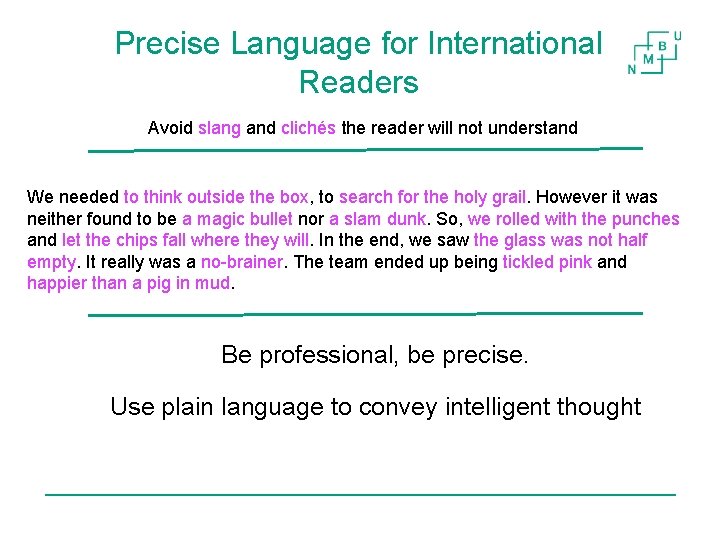 Precise Language for International Readers

N M B U

Avoid slang and clichés the reader will not understand

We needed to think outside the box, to search for the holy grail. However it was neither found to be a magic bullet nor a slam dunk. So, we rolled with the punches and let the chips fall where they will. In the end, we saw the glass was not half empty. It really was a no-brainer. The team ended up being tickled pink and happier than a pig in mud.

Be professional, be precise.

Use plain language to convey intelligent thought